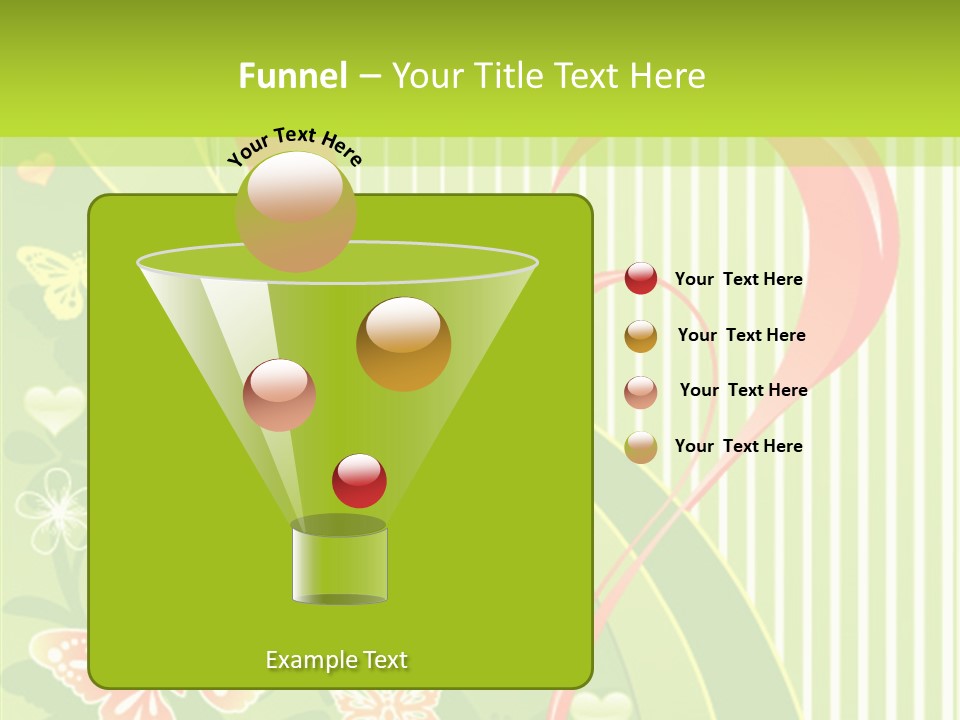 Funnel – Your Title Text Here

Your Text Here

Your Text Here

Your Text Here

Your Text Here

Your Text Here

Example Text